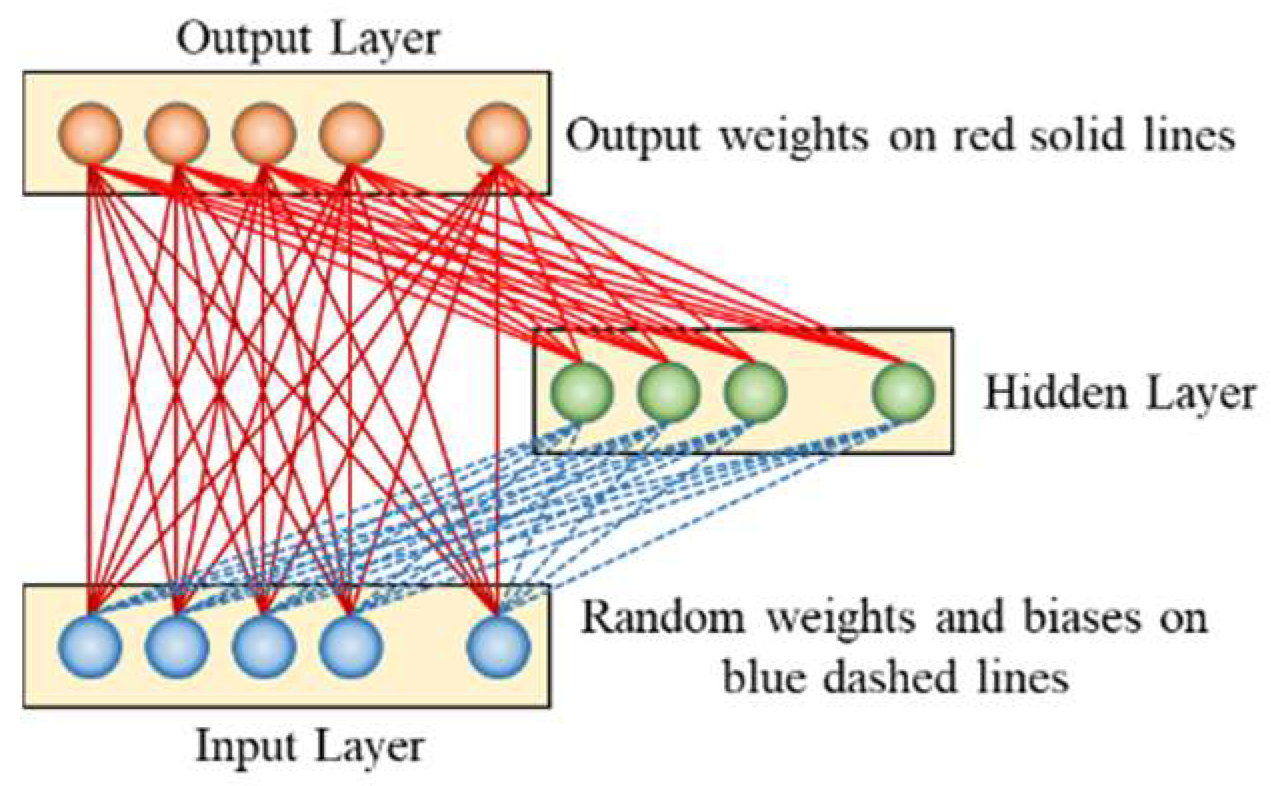 Output Layer

Output weights on red solid lines

Hidden Layer

Random weights and biases on blue dashed lines

Input Layer